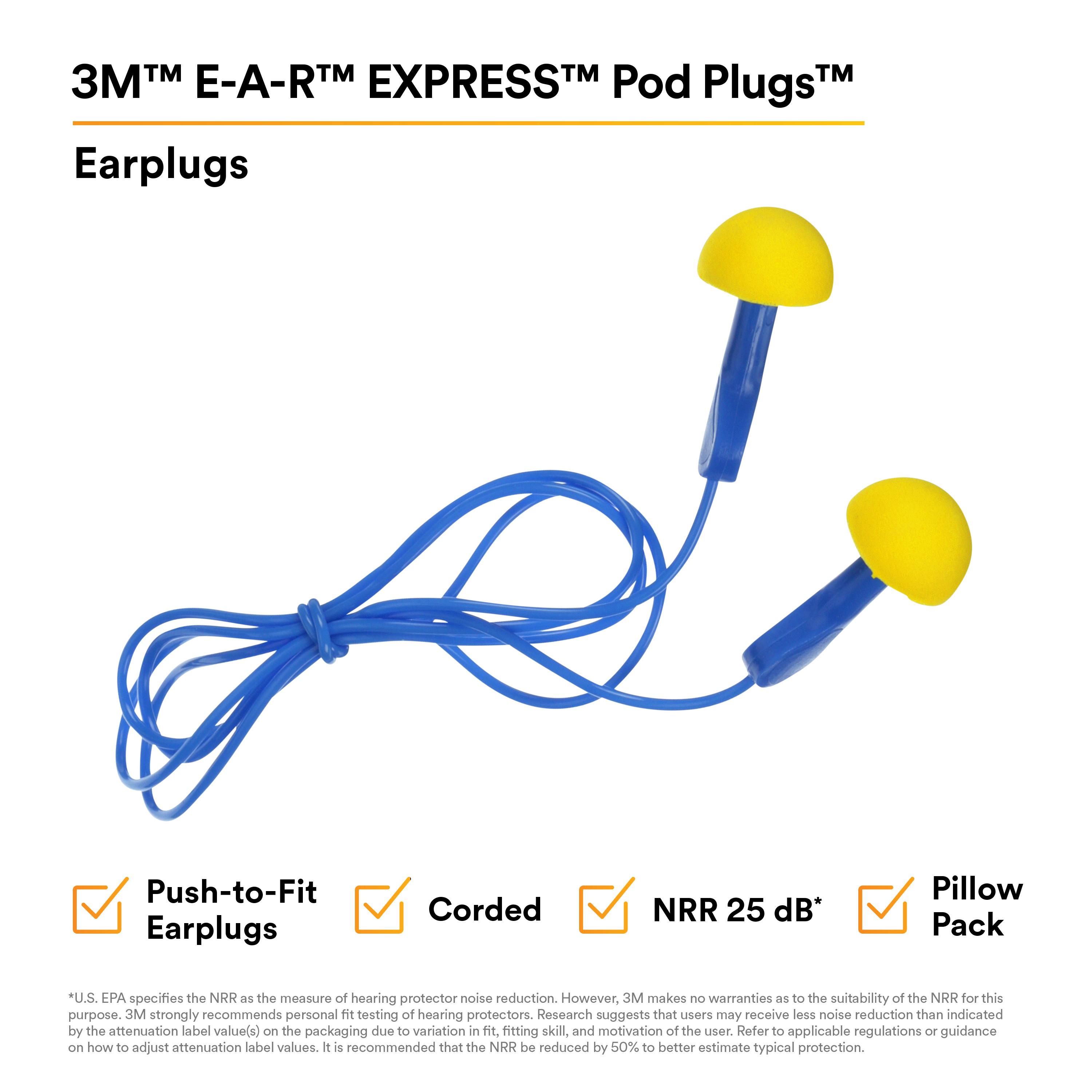 3M™ E-A-R™ EXPRESS™ Pod Plugs™

Earplugs

Push-to-Fit Earplugs

Corded

NRR 25 dB*

Pillow Pack

*U.S. EPA specifies the NRR as the measure of hearing protector noise reduction. However, 3M makes no warranties as to the suitability of the NRR for this purpose. 3M strongly recommends personal fit testing of hearing protectors. Research suggests that users may receive less noise reduction than indicated by the attenuation label value(s) on the packaging due to variation in fit, fitting skill, and motivation of the user. Refer to applicable regulations or guidance on how to adjust attenuation label values. It is recommended that the NRR be reduced by 50% to better estimate typical protection.